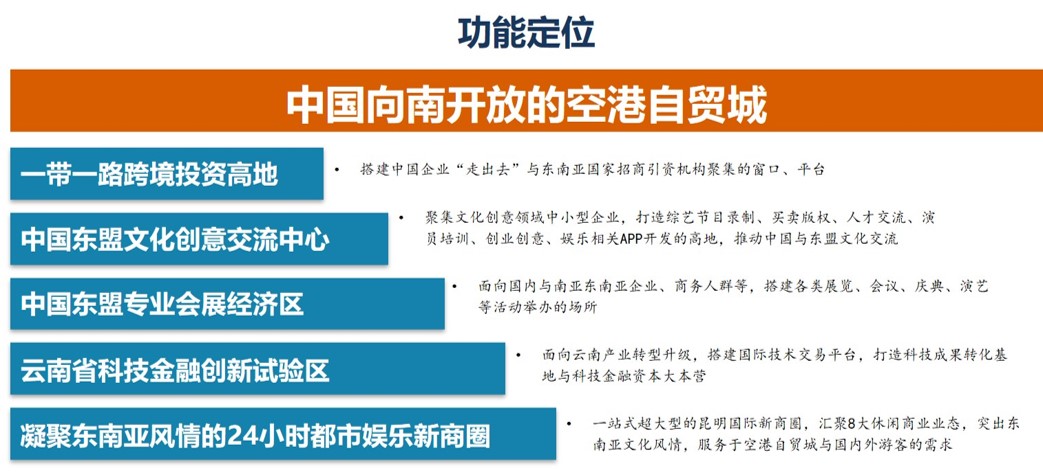 功能定位

中国向南开放的空港自贸城

一带一路跨境投资高地

• 搭建中国企业“走出去”与东南亚国家招商引资机构聚集的窗口、平台

中国东盟文化创意交流中心

• 聚集文化创意领域中小型企业，打造综艺节目录制、买卖版权、人才交流、演员培训、创业创意、娱乐相关APP开发的高地，推动中国与东盟文化交流

中国东盟专业会展经济区

• 面向国内与南亚东南亚企业、商务人群等，搭建各类展览、会议、庆典、演艺等活动举办的场所

云南省科技金融创新试验区

• 面向云南产业转型升级，搭建国际技术交易平台，打造科技成果转化基地与科技金融资本大本营

凝聚东南亚风情的24小时都市娱乐新商圈

• 一站式超大型的昆明国际新商圈，汇聚8大休闲商业业态，突出东南亚文化风情，服务于空港自贸城与国内外游客的需求